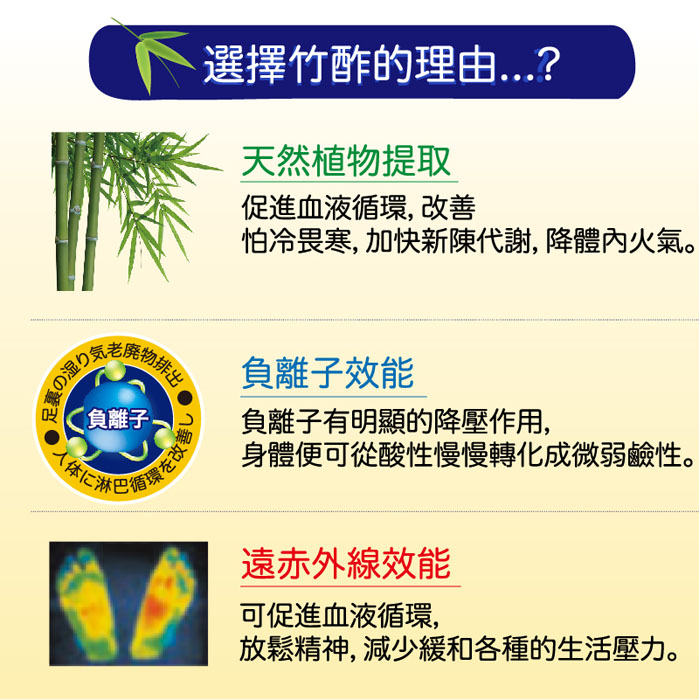 選擇竹酢的理由...?

天然植物提取
促進血液循環, 改善
怕冷畏寒, 加快新陳代謝, 降體內火氣。

足裏の湿り気老廃物排出
負離子
人体に淋巴循環を改善し

負離子效能
負離子有明顯的降壓作用,
身體便可從酸性慢慢轉化成微弱鹼性。

遠赤外線效能
可促進血液循環,
放鬆精神, 減少緩和各種的生活壓力。